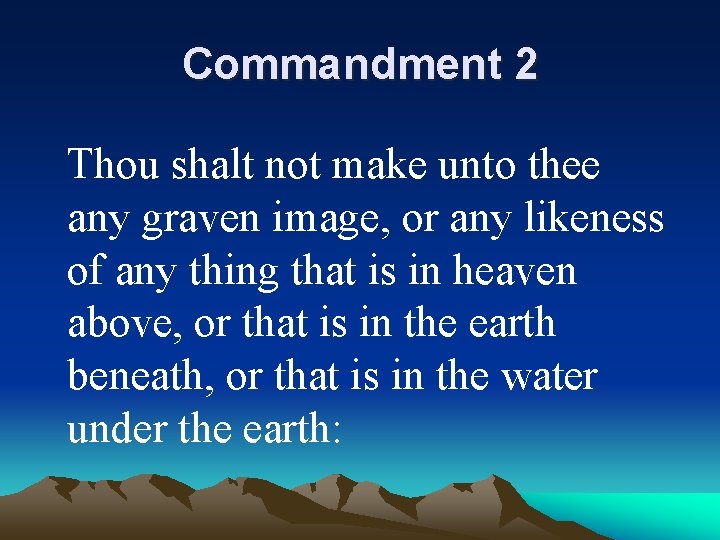 Commandment 2

Thou shalt not make unto thee any graven image, or any likeness of any thing that is in heaven above, or that is in the earth beneath, or that is in the water under the earth: